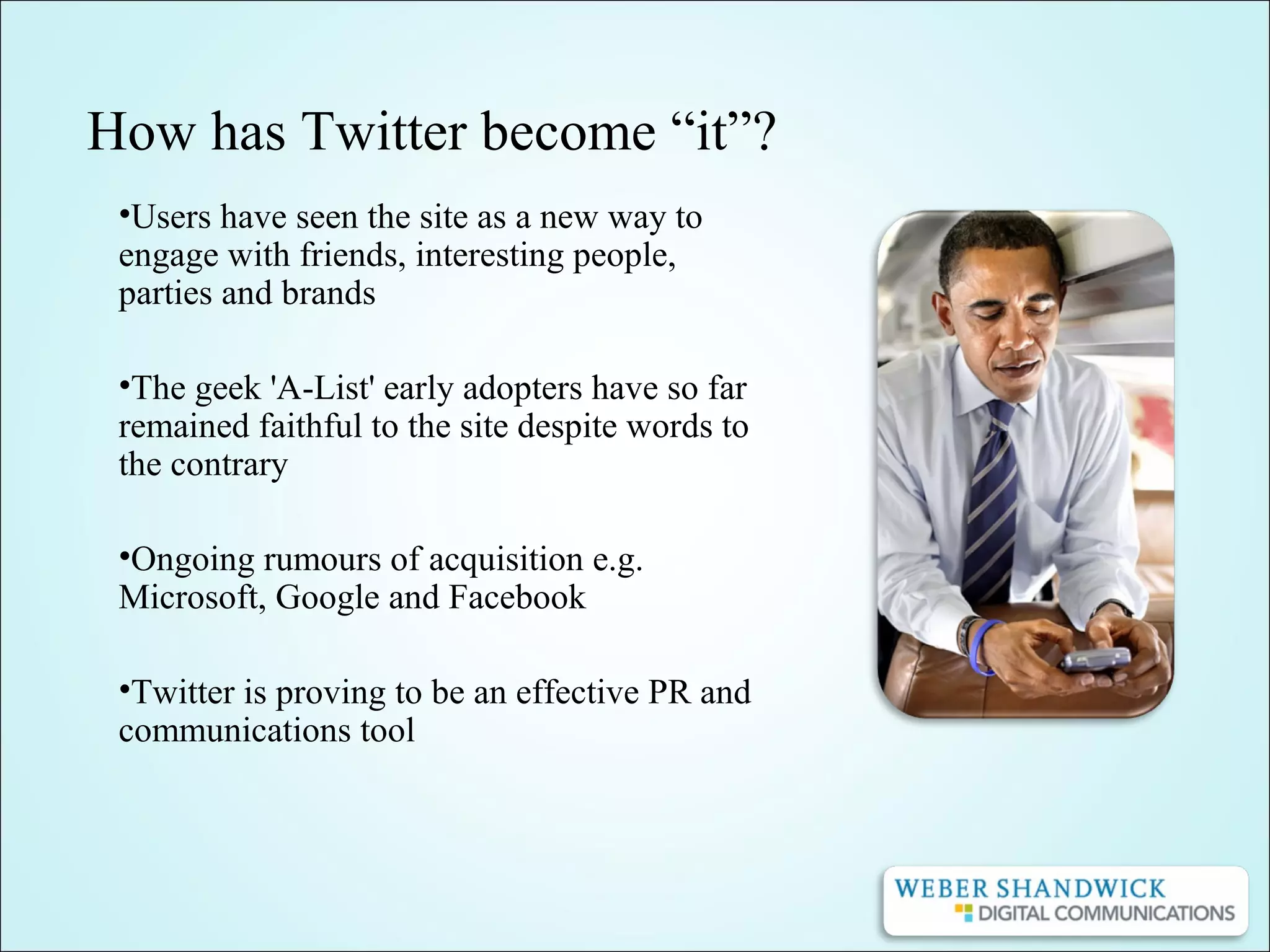 How has Twitter become “it”?

•Users have seen the site as a new way to engage with friends, interesting people, parties and brands

•The geek 'A-List' early adopters have so far remained faithful to the site despite words to the contrary

•Ongoing rumours of acquisition e.g. Microsoft, Google and Facebook

•Twitter is proving to be an effective PR and communications tool

WEBER SHANDWICK
DIGITAL COMMUNICATIONS